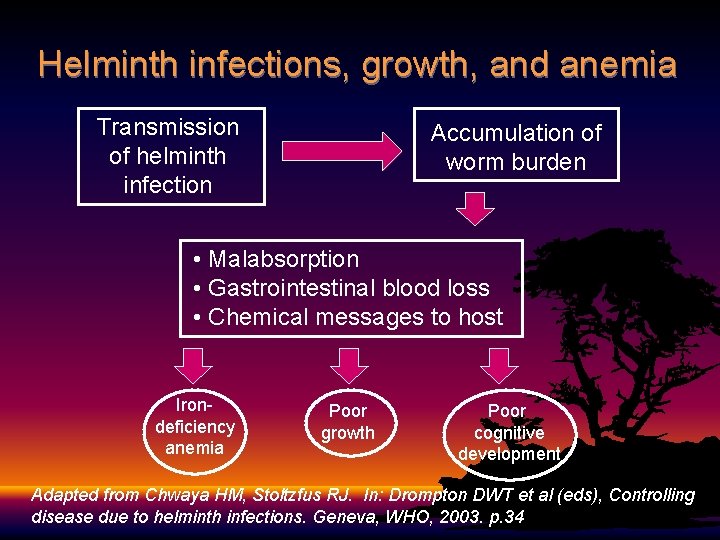 Helminth infections, growth, and anemia

Transmission of helminth infection

Accumulation of worm burden

• Malabsorption
• Gastrointestinal blood loss
• Chemical messages to host

Iron-deficiency anemia

Poor growth

Poor cognitive development

Adapted from Chwaya HM, Stoltzfus RJ. In: Drompton DWT et al (eds), Controlling disease due to helminth infections. Geneva, WHO, 2003. p.34